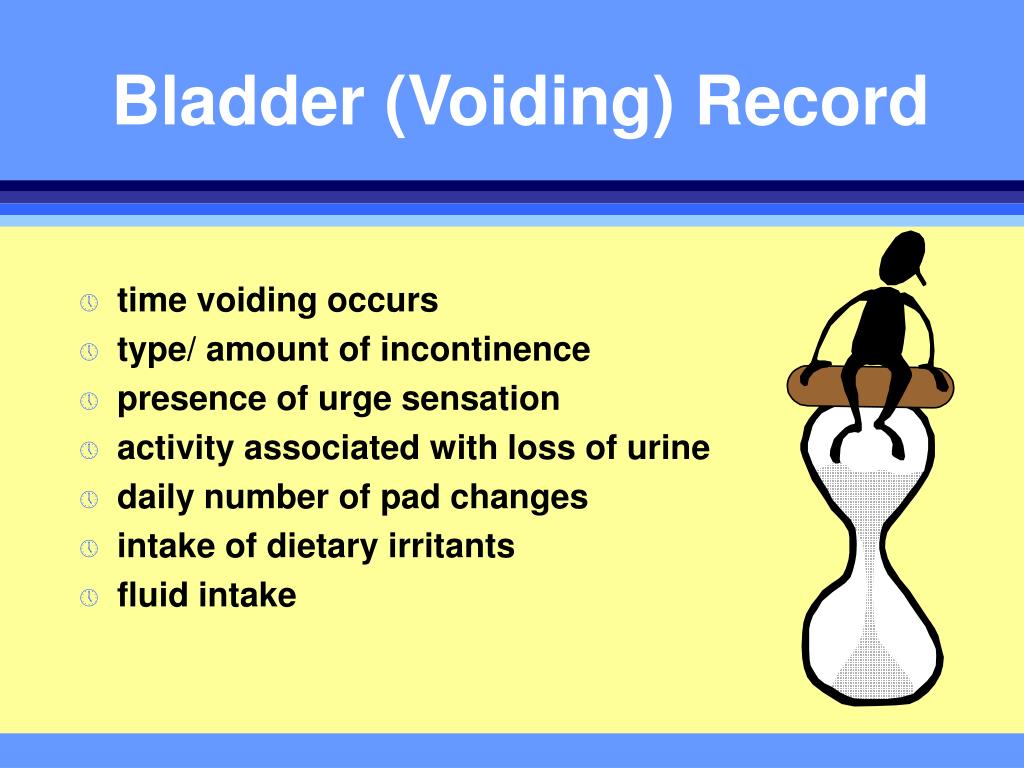 Bladder (Voiding) Record

time voiding occurs
type/ amount of incontinence
presence of urge sensation
activity associated with loss of urine
daily number of pad changes
intake of dietary irritants
fluid intake